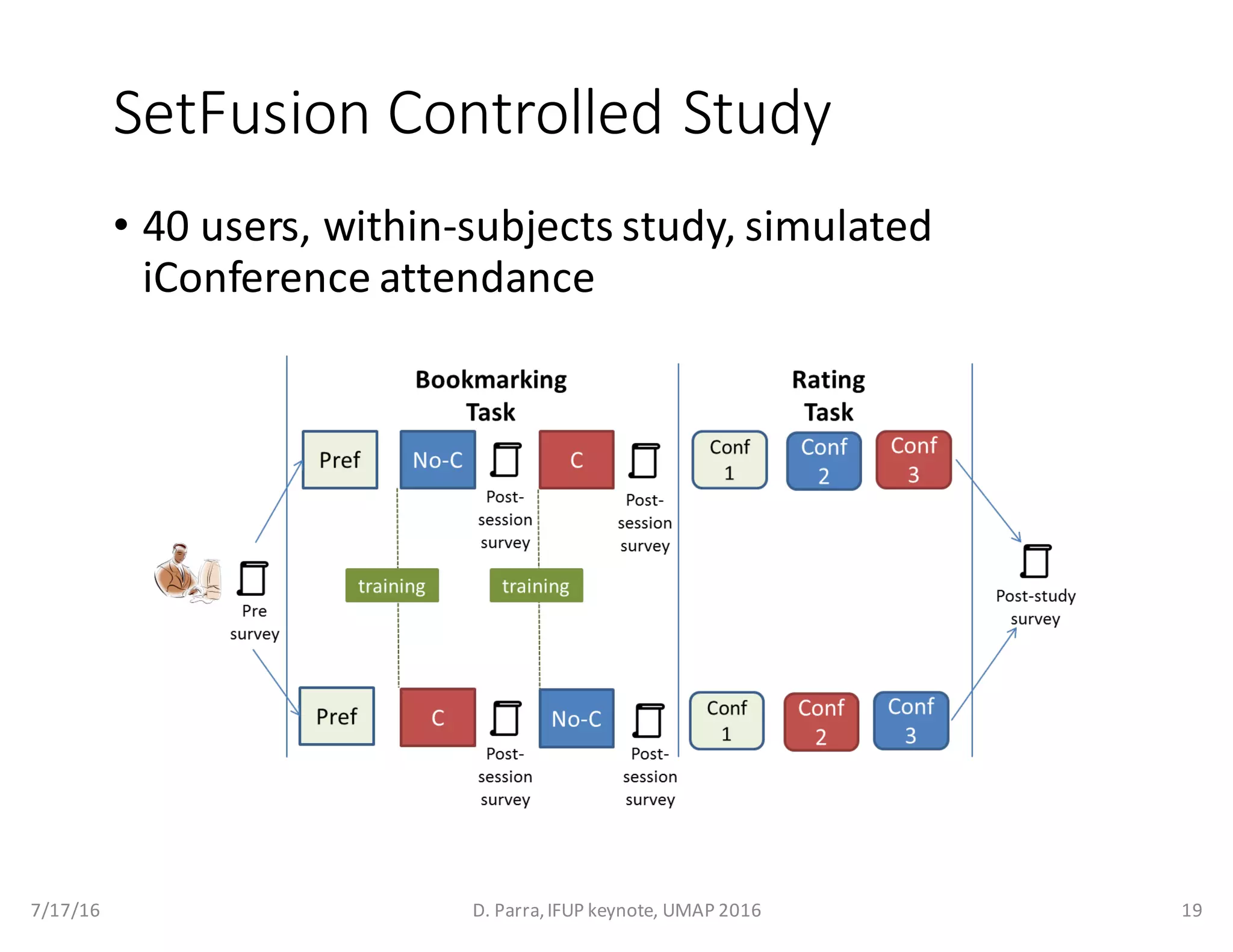 SetFusion Controlled Study

• 40 users, within-subjects study, simulated iConference attendance

Bookmarking Task

Rating Task

Pref

No-C

Post-session survey

C

Post-session survey

Conf 1

Conf 2

Conf 3

Pre survey

training

training

Post-study survey

Pref

C

Post-session survey

No-C

Post-session survey

Conf 1

Conf 2

Conf 3

7/17/16

D. Parra, IFUP keynote, UMAP 2016

19